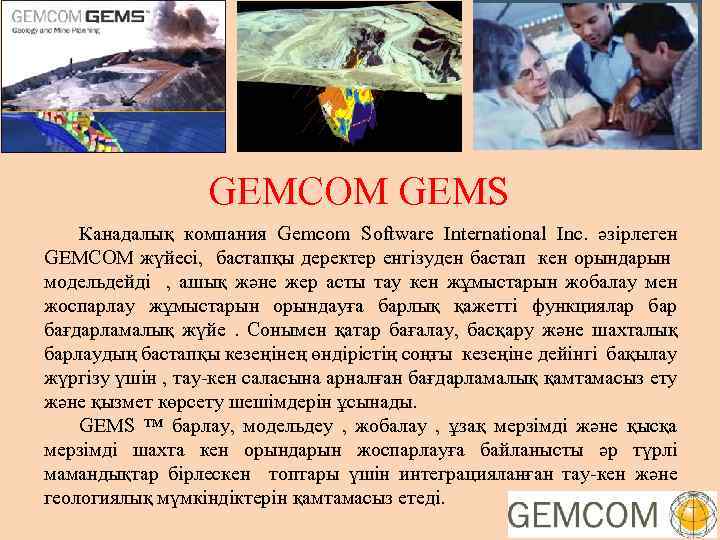 GEMCOM GEMS™
Geology and Mine Planning

GEMCOM GEMS

Канадалық компания Gemcom Software International Inc. әзірлеген GEMCOM жүйесі, бастапқы деректер енгізуден бастап кен орындарын модельдейді , ашық және жер асты тау кен жұмыстарын жобалау мен жоспарлау жұмыстарын орындауға барлық қажетті функциялар бар бағдарламалық жүйе . Сонымен қатар бағалау, басқару және шахталық барлаудың бастапқы кезеңінең өндірістің соңғы кезеңіне дейінгі бақылау жүргізу үшін , тау-кен саласына арналған бағдарламалық қамтамасыз ету және қызмет көрсету шешімдерін ұсынады.

GEMS ™ барлау, модельдеу , жобалау , ұзақ мерзімді және қысқа мерзімді шахта кен орындарын жоспарлауға байланысты әр түрлі мамандықтар бірлескен топтары үшін интеграцияланған тау-кен және геологиялық мүмкіндіктерін қамтамасыз етеді.

GEMCOM